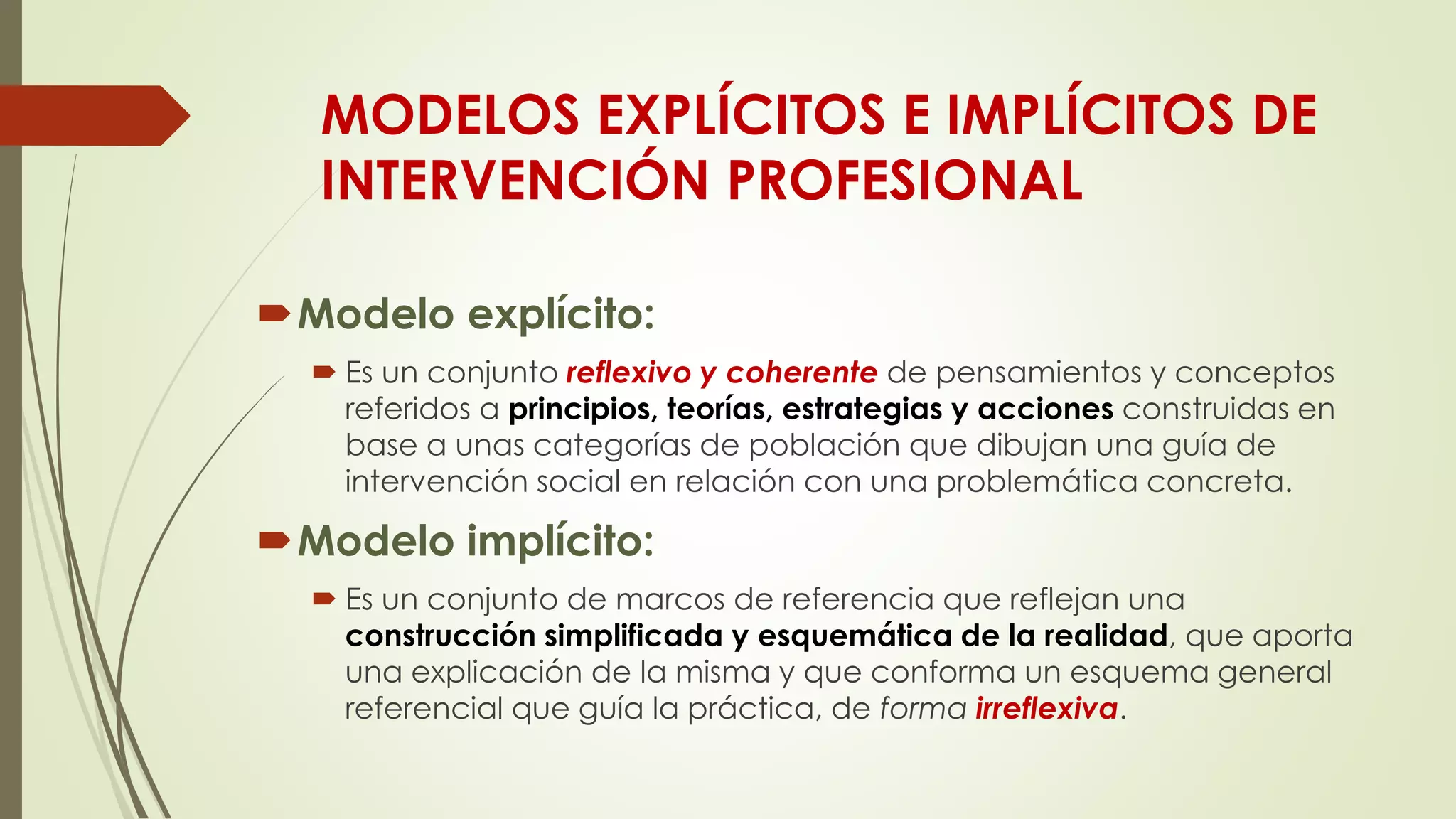 MODELOS EXPLÍCITOS E IMPLÍCITOS DE INTERVENCIÓN PROFESIONAL

Modelo explícito:

Es un conjunto reflexivo y coherente de pensamientos y conceptos referidos a principios, teorías, estrategias y acciones construidas en base a unas categorías de población que dibujan una guía de intervención social en relación con una problemática concreta.

Modelo implícito:

Es un conjunto de marcos de referencia que reflejan una construcción simplificada y esquemática de la realidad, que aporta una explicación de la misma y que conforma un esquema general referencial que guía la práctica, de forma irreflexiva.